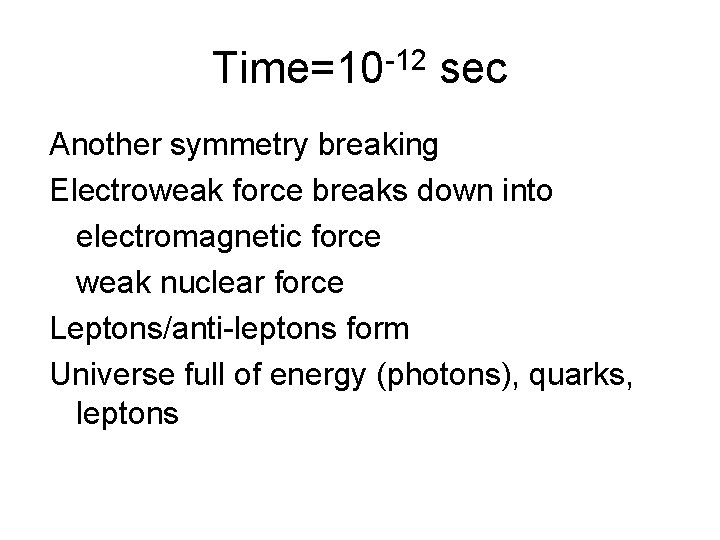 Time=$10^{-12}$ sec

Another symmetry breaking

Electroweak force breaks down into

electromagnetic force

weak nuclear force

Leptons/anti-leptons form

Universe full of energy (photons), quarks, leptons